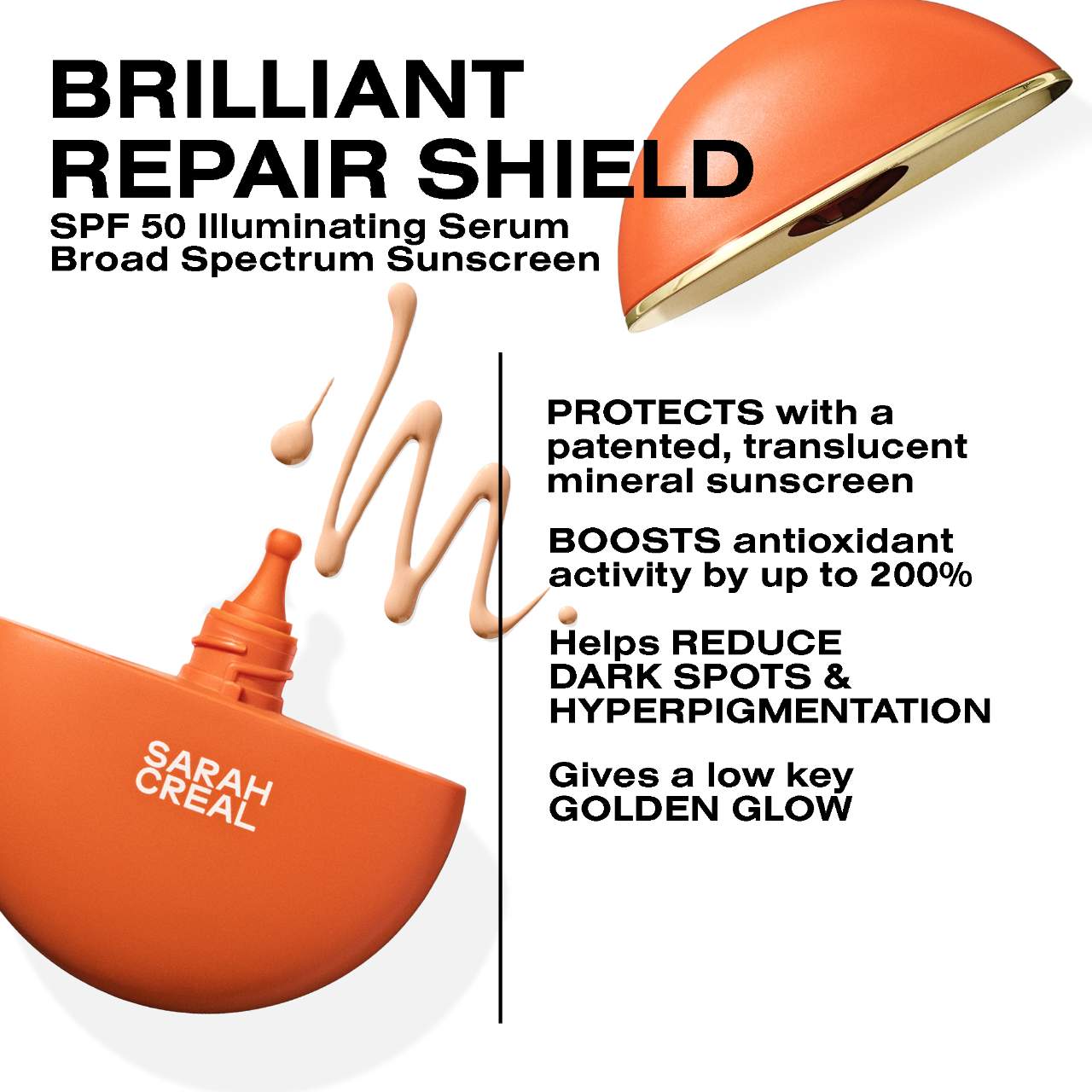 BRILLIANT REPAIR SHIELD
SPF 50 Illuminating Serum
Broad Spectrum Sunscreen

SARAH CREAL

PROTECTS with a patented, translucent mineral sunscreen

BOOSTS antioxidant activity by up to 200%

Helps REDUCE DARK SPOTS & HYPERPIGMENTATION

Gives a low key GOLDEN GLOW